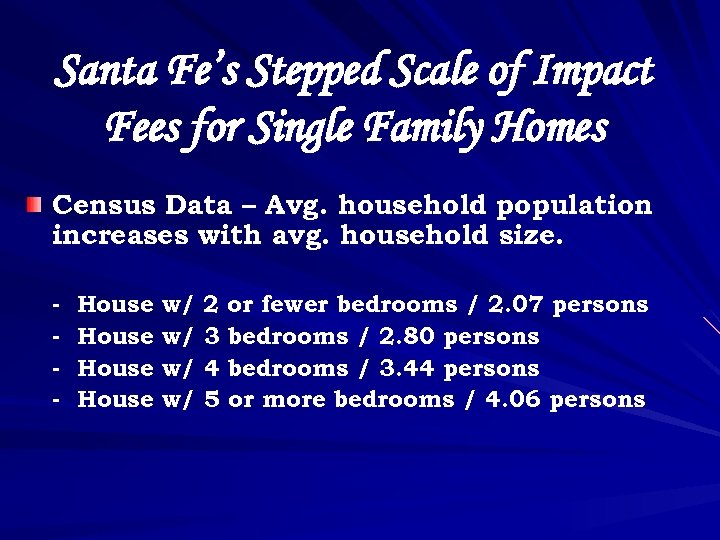 Santa Fe's Stepped Scale of Impact Fees for Single Family Homes

Census Data – Avg. household population increases with avg. household size.

- House w/ 2 or fewer bedrooms / 2.07 persons
- House w/ 3 bedrooms / 2.80 persons
- House w/ 4 bedrooms / 3.44 persons
- House w/ 5 or more bedrooms / 4.06 persons